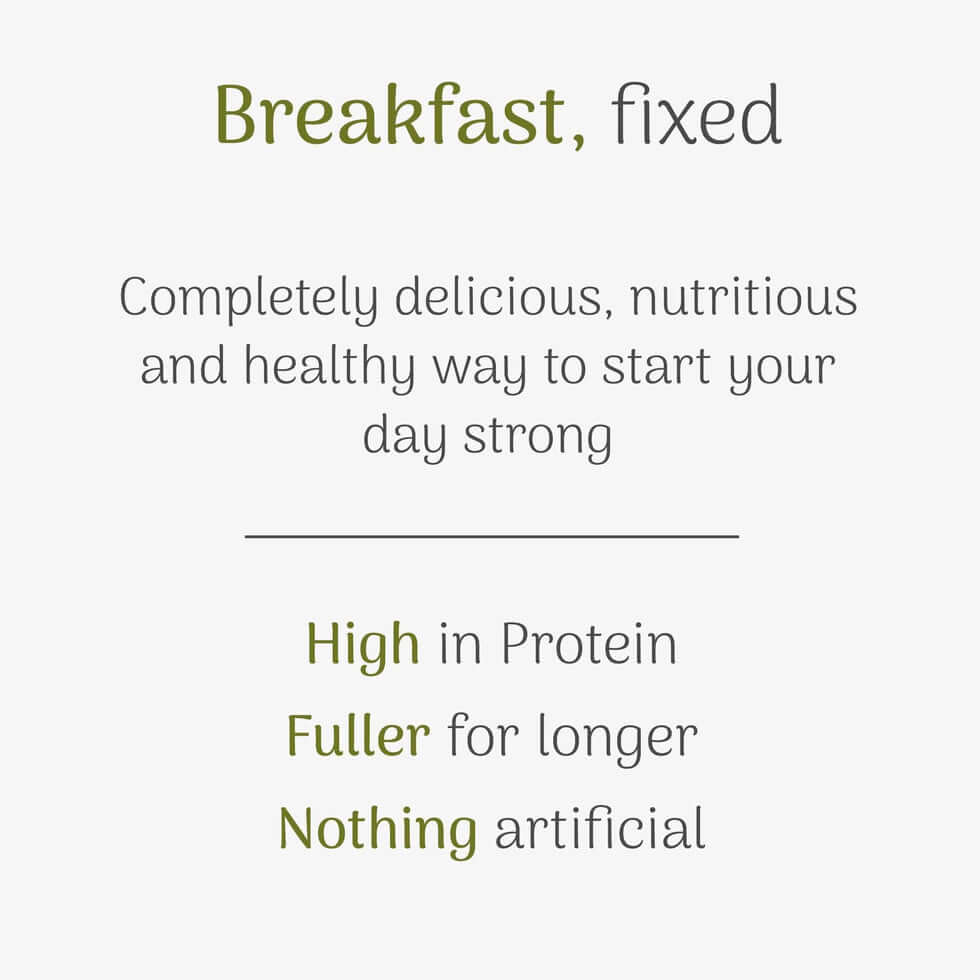 Breakfast, fixed

Completely delicious, nutritious and healthy way to start your day strong

High in Protein
Fuller for longer
Nothing artificial